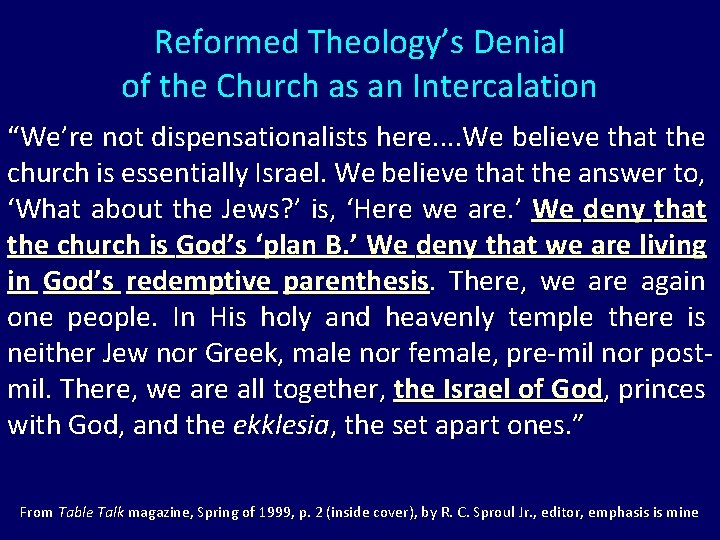 Reformed Theology's Denial of the Church as an Intercalation

"We're not dispensationalists here....We believe that the church is essentially Israel. We believe that the answer to, 'What about the Jews?' is, 'Here we are.' We deny that the church is God's 'plan B.' We deny that we are living in God's redemptive parenthesis. There, we are again one people. In His holy and heavenly temple there is neither Jew nor Greek, male nor female, pre-mil nor post-mil. There, we are all together, the Israel of God, princes with God, and the ekklesia, the set apart ones."

From Table Talk magazine, Spring of 1999, p. 2 (inside cover), by R. C. Sproul Jr., editor, emphasis is mine